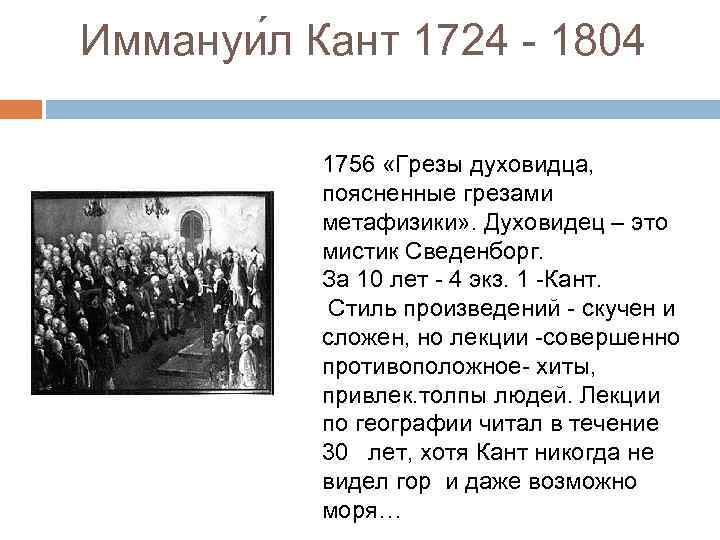 Иммануи́л Кант 1724 - 1804

1756 «Грезы духовидца, поясненные грезами метафизики». Духовидец – это мистик Сведенборг.
За 10 лет - 4 экз. 1 -Кант.
Стиль произведений - скучен и сложен, но лекции -совершенно противоположное- хиты, привлек.толпы людей. Лекции по географии читал в течение 30 лет, хотя Кант никогда не видел гор и даже возможно моря…